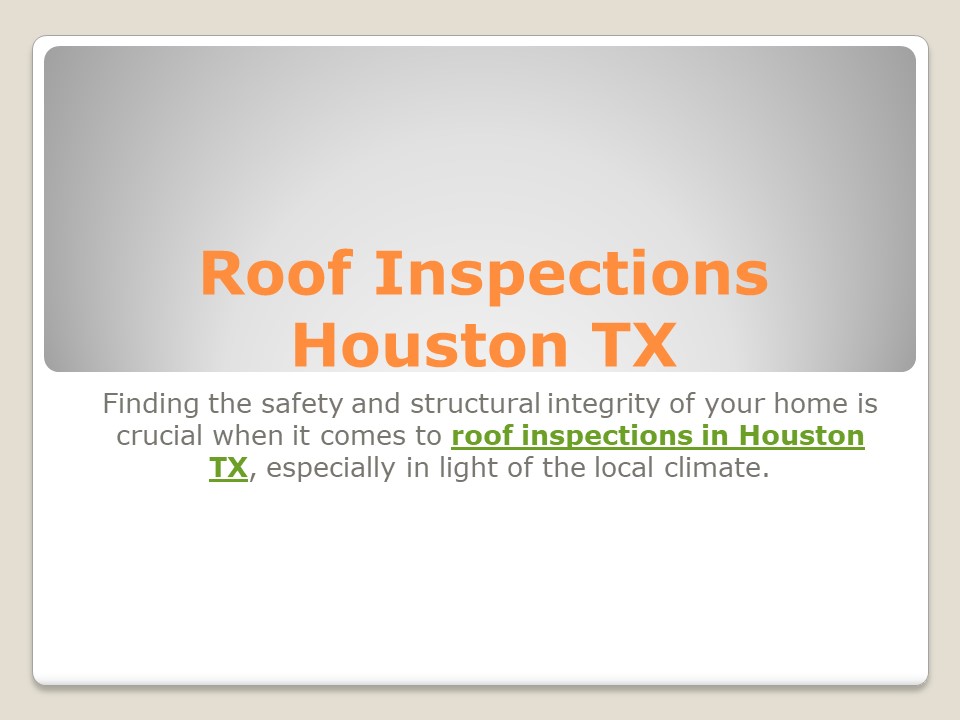 Roof Inspections Houston TX

Finding the safety and structural integrity of your home is crucial when it comes to roof inspections in Houston TX, especially in light of the local climate.